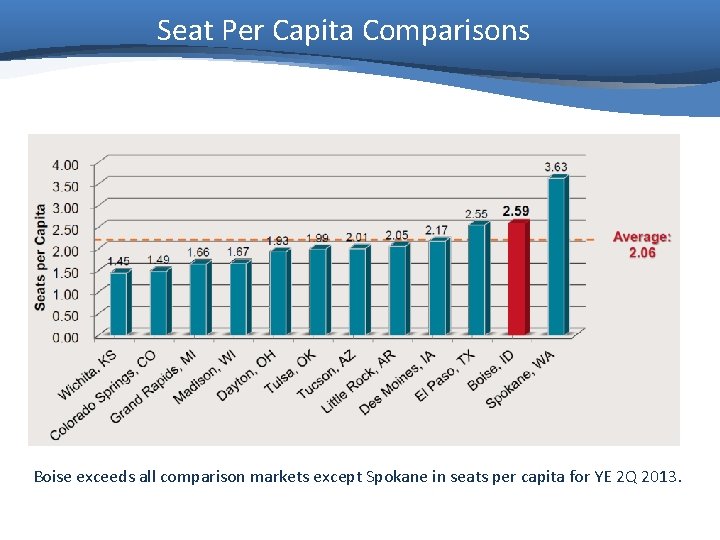 Seat Per Capita Comparisons

Seats per Capita

4.00
3.50
3.00
2.50
2.00
1.50
1.00
0.50
0.00

1.45
1.49
1.66
1.67
1.93
1.99
2.01
2.05
2.17
2.55
2.59
3.63

Average: 2.06

Wichita, KS
Colorado Springs, CO
Grand Rapids, MI
Madison, WI
Dayton, OH
Tulsa, OK
Tucson, AZ
Little Rock, AR
Des Moines, IA
El Paso, TX
Boise, ID
Spokane, WA

Boise exceeds all comparison markets except Spokane in seats per capita for YE 2Q 2013.